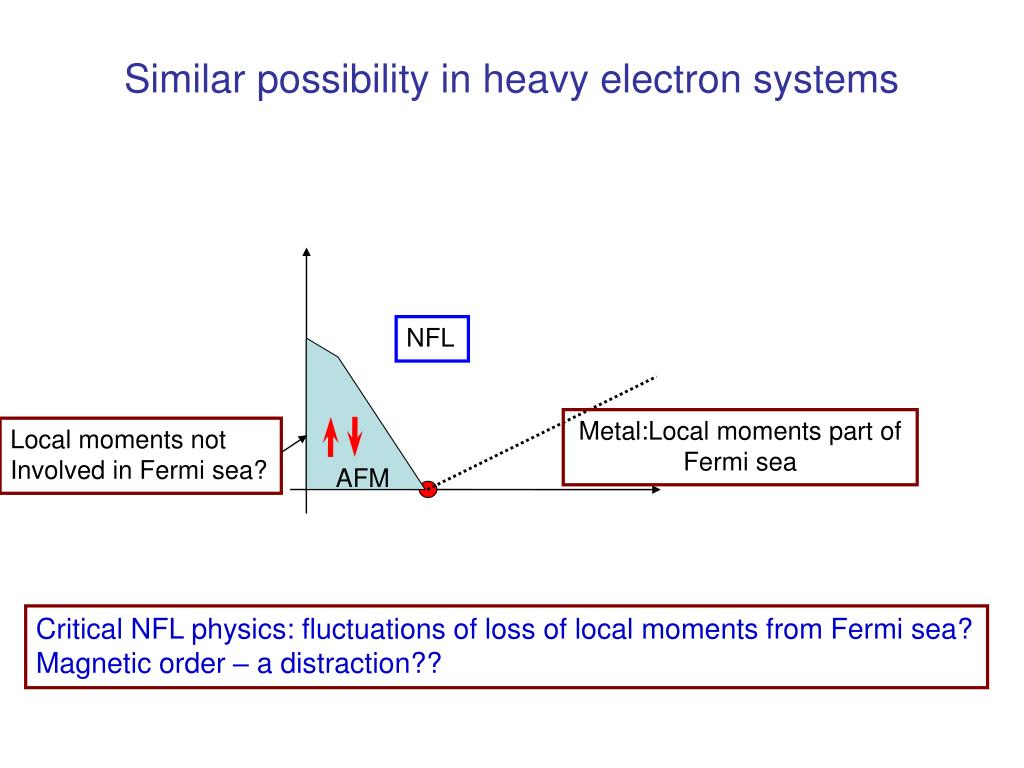 Similar possibility in heavy electron systems

NFL

Local moments not Involved in Fermi sea?

AFM

Metal:Local moments part of Fermi sea

Critical NFL physics: fluctuations of loss of local moments from Fermi sea?
Magnetic order – a distraction??